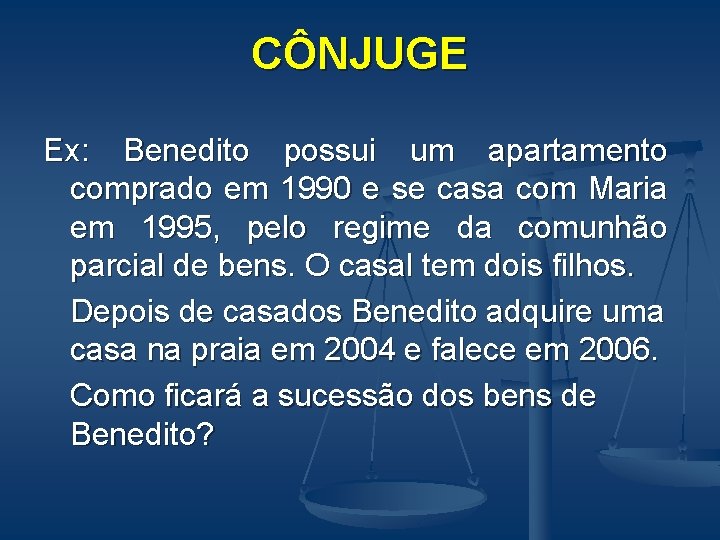 CÔNJUGE

Ex: Benedito possui um apartamento comprado em 1990 e se casa com Maria em 1995, pelo regime da comunhão parcial de bens. O casal tem dois filhos.

Depois de casados Benedito adquire uma casa na praia em 2004 e falece em 2006.

Como ficará a sucessão dos bens de Benedito?